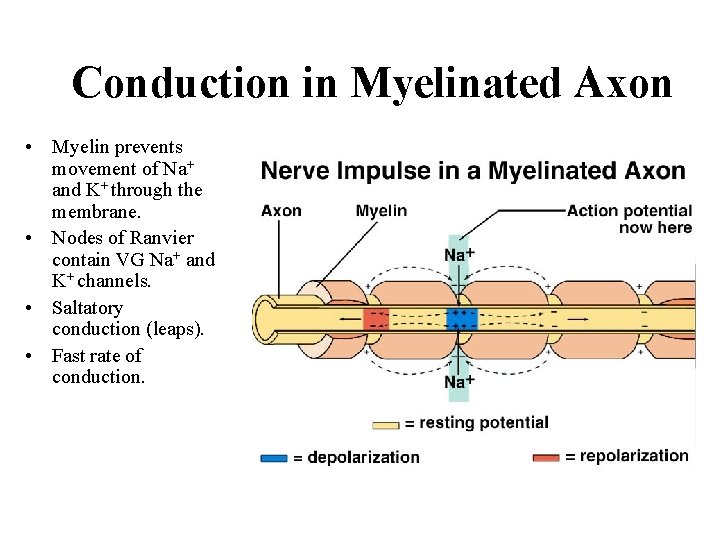 Conduction in Myelinated Axon

• Myelin prevents movement of $Na^+$ and $K^+$ through the membrane.
• Nodes of Ranvier contain VG $Na^+$ and $K^+$ channels.
• Saltatory conduction (leaps).
• Fast rate of conduction.

Nerve Impulse in a Myelinated Axon

Axon
Myelin
Action potential now here
$Na^+$
$Na^+$

= resting potential
= depolarization
= repolarization